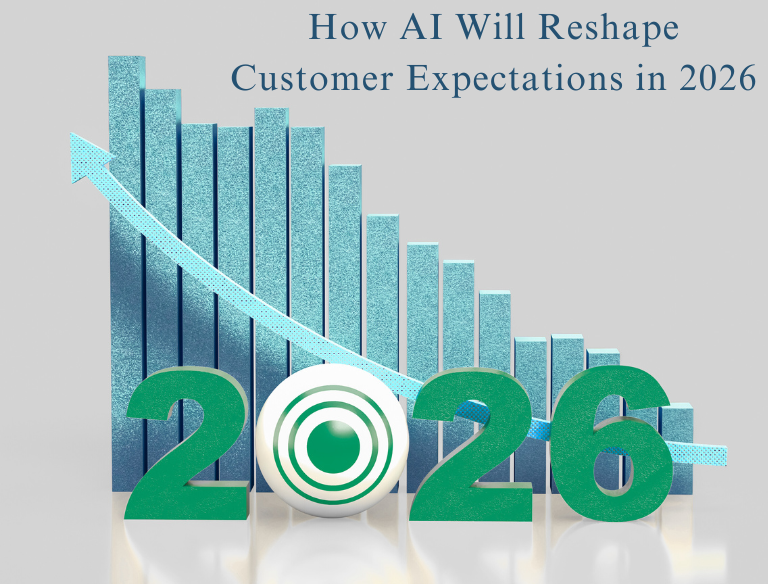 How AI Will Reshape Customer Expectations in 2026

2026